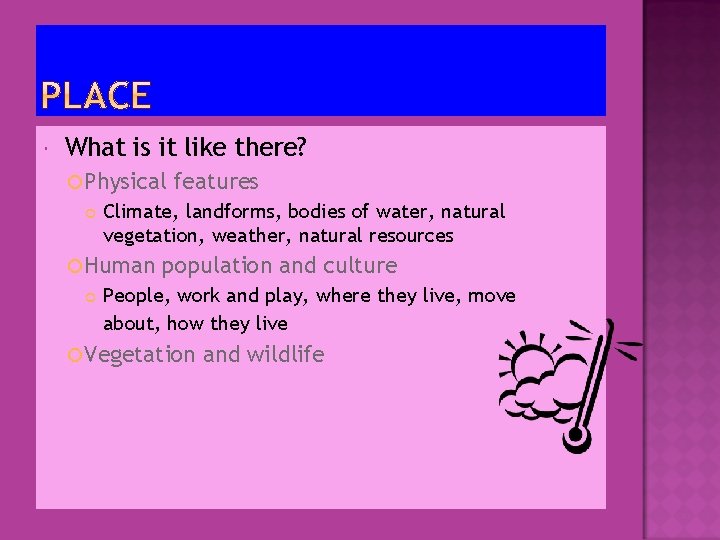 PLACE

What is it like there?

Physical features

Climate, landforms, bodies of water, natural vegetation, weather, natural resources

Human population and culture

People, work and play, where they live, move about, how they live

Vegetation and wildlife